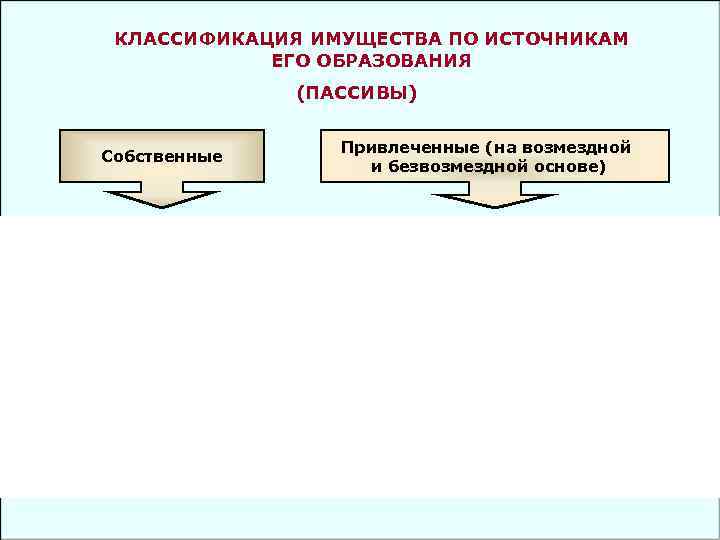 КЛАССИФИКАЦИЯ ИМУЩЕСТВА ПО ИСТОЧНИКАМ ЕГО ОБРАЗОВАНИЯ

(ПАССИВЫ)

Собственные

Привлеченные (на возмездной и безвозмездной основе)